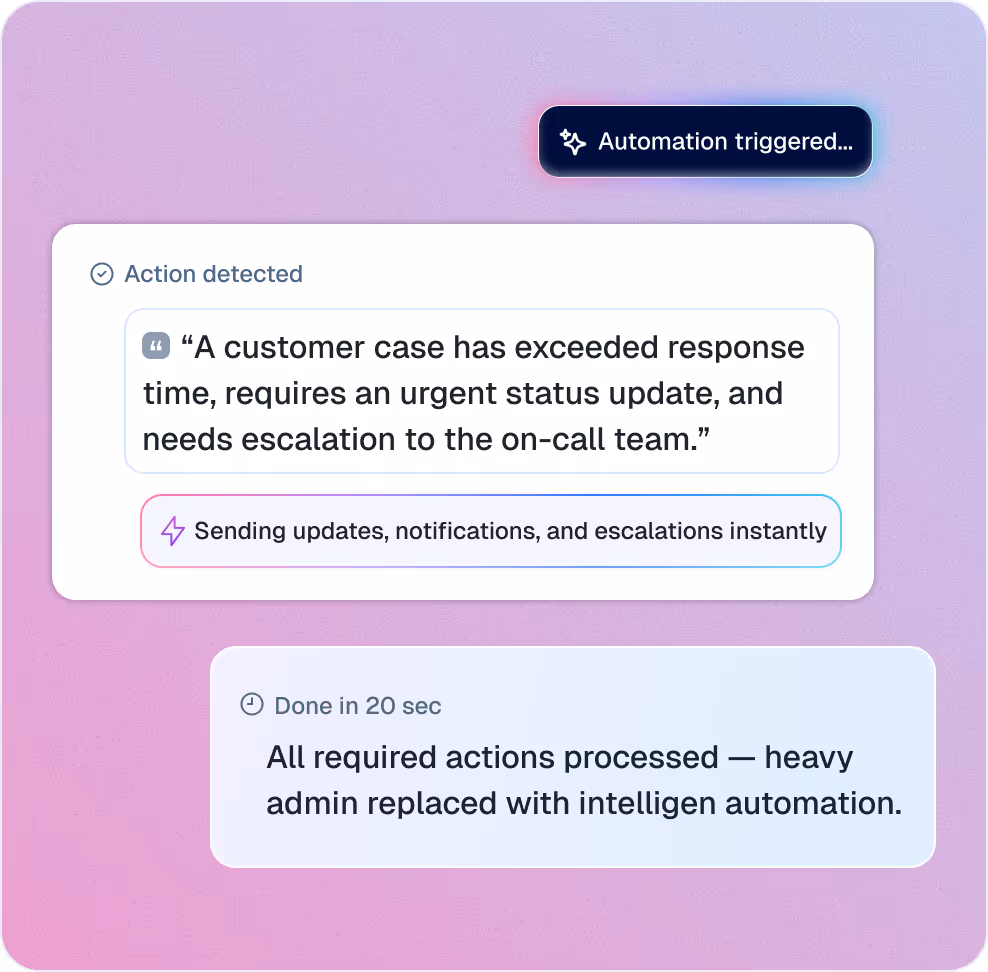 Automation triggered...

Action detected

“A customer case has exceeded response time, requires an urgent status update, and needs escalation to the on-call team.”

Sending updates, notifications, and escalations instantly

Done in 20 sec

All required actions processed — heavy admin replaced with intelligen automation.